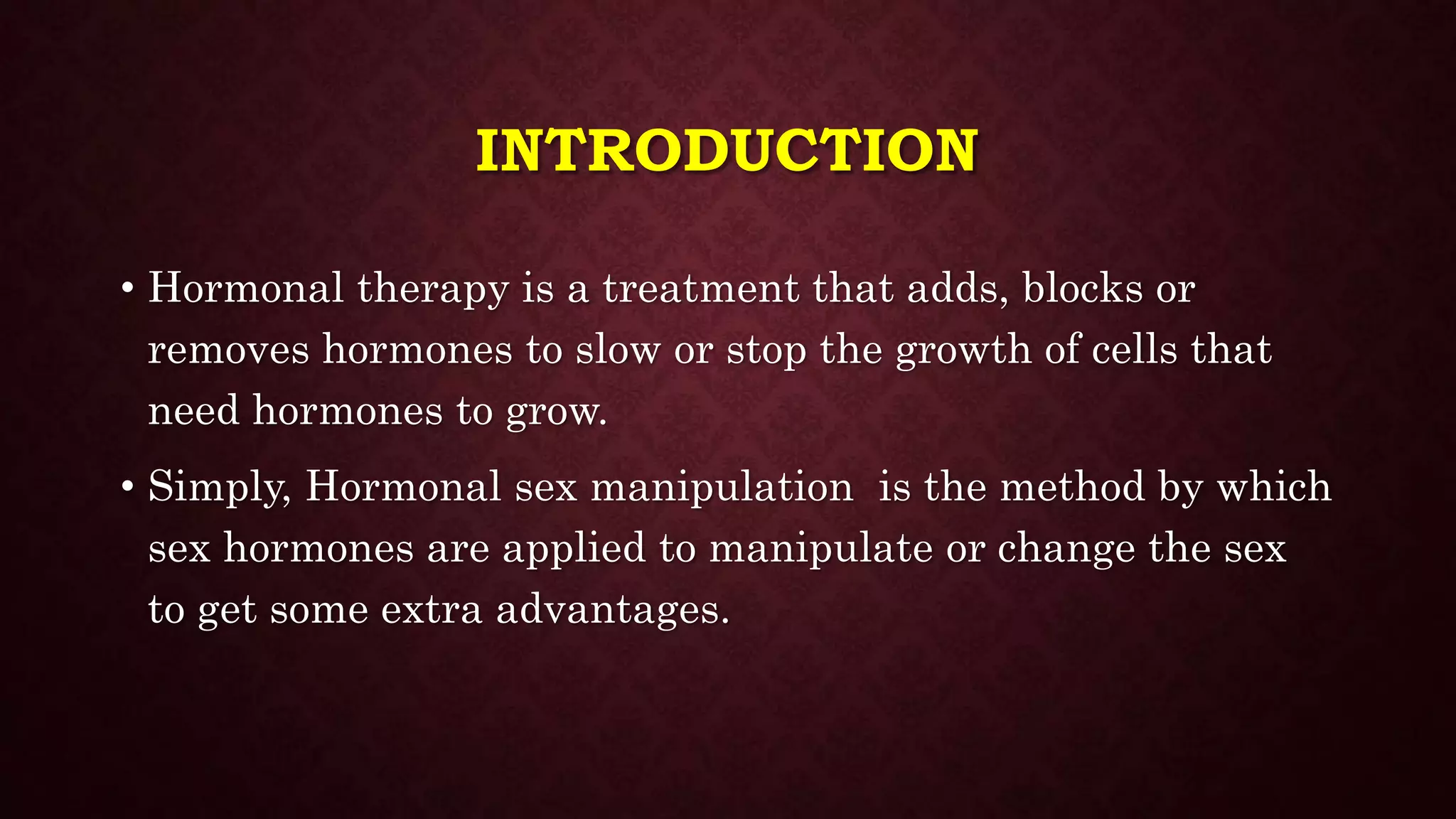 INTRODUCTION

• Hormonal therapy is a treatment that adds, blocks or removes hormones to slow or stop the growth of cells that need hormones to grow.

• Simply, Hormonal sex manipulation is the method by which sex hormones are applied to manipulate or change the sex to get some extra advantages.